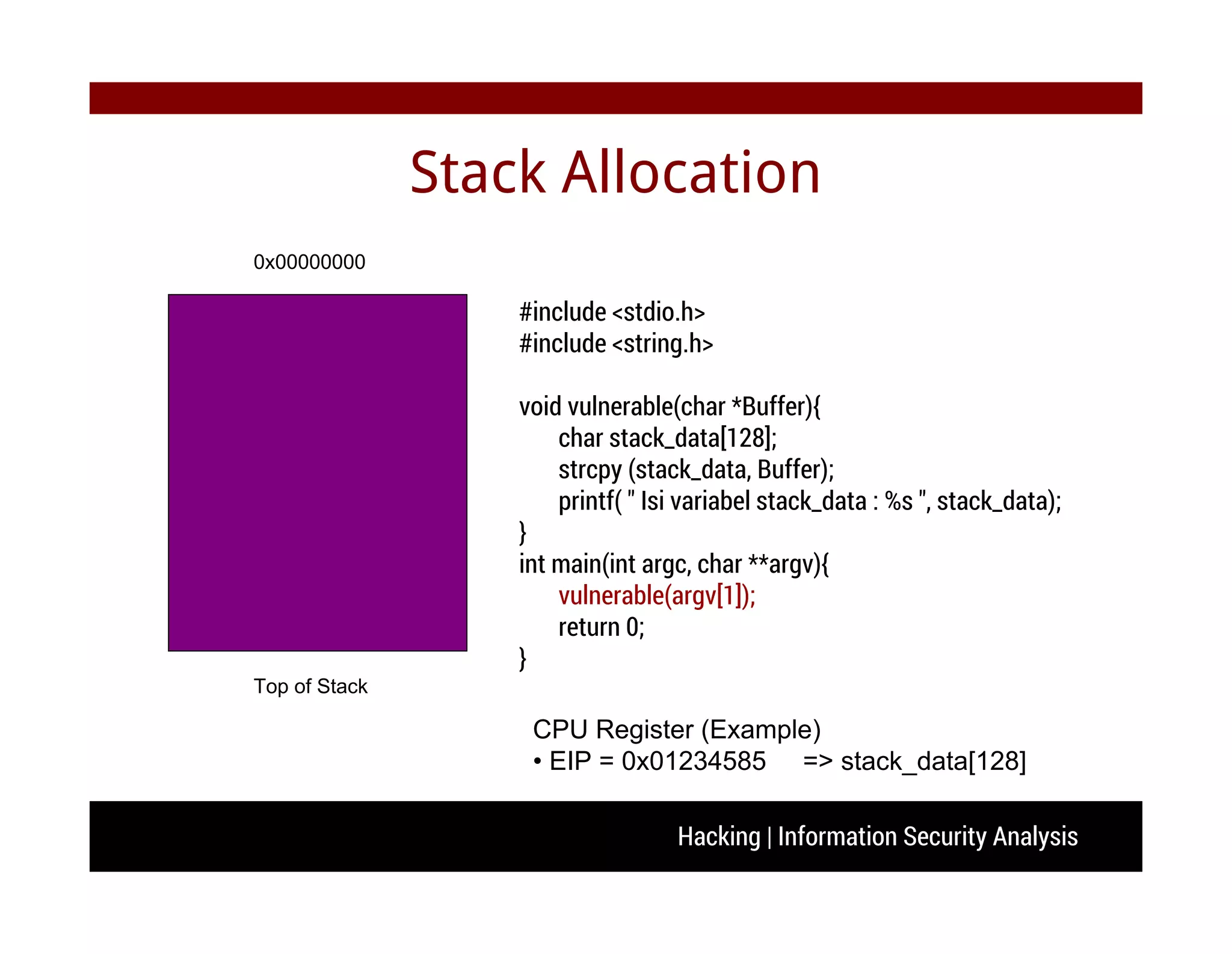 Stack Allocation

0x00000000

Top of Stack

#include <stdio.h>
#include <string.h>

void vulnerable(char *Buffer){
char stack_data[128];
strcpy (stack_data, Buffer);
printf( " Isi variabel stack_data : %s ", stack_data);
}
int main(int argc, char **argv){
vulnerable(argv[1]);
return 0;
}

CPU Register (Example)
• EIP = 0x01234585 => stack_data[128]

Hacking | Information Security Analysis